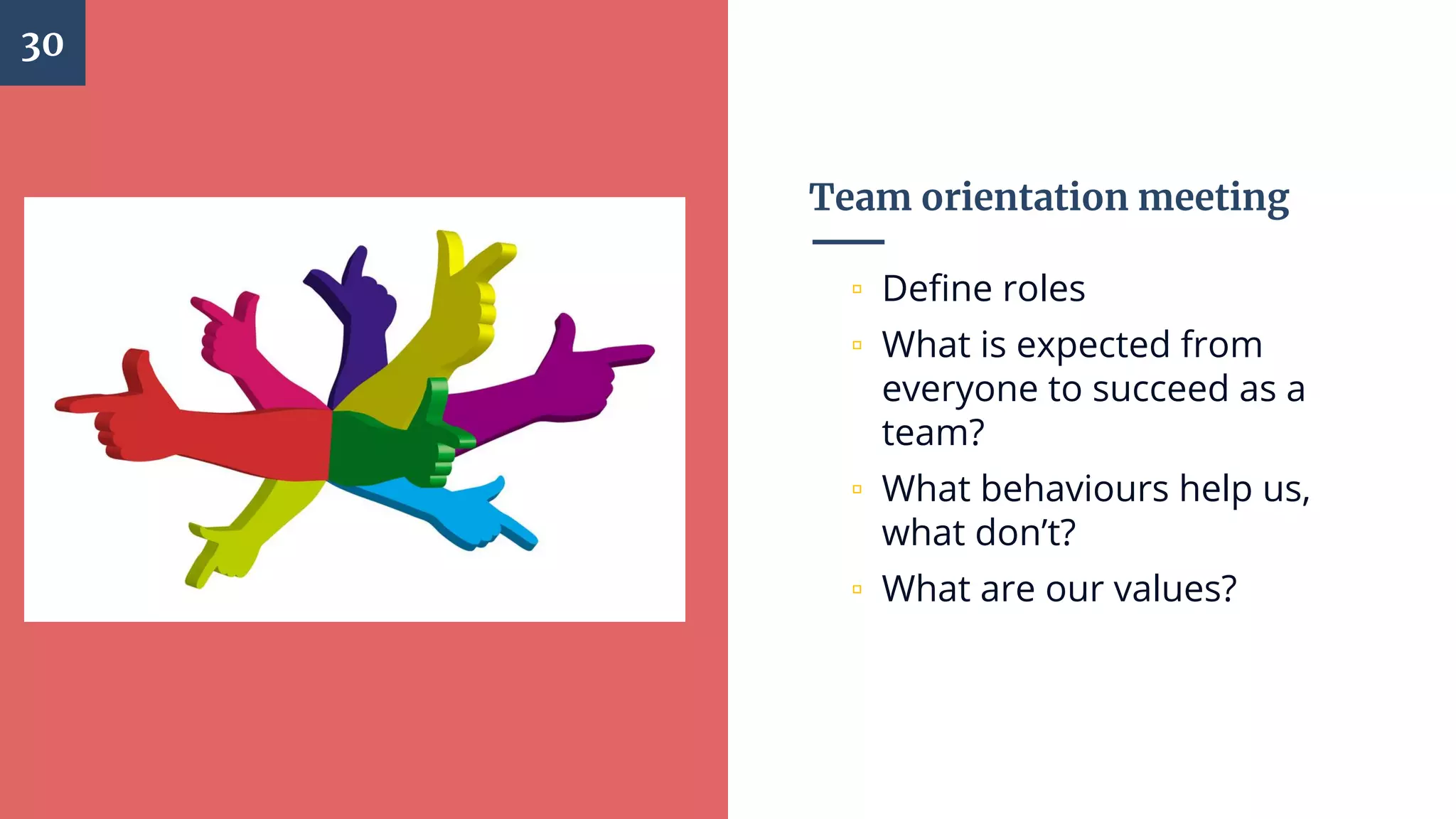 30

Team orientation meeting

▫ Define roles
▫ What is expected from everyone to succeed as a team?
▫ What behaviours help us, what don’t?
▫ What are our values?